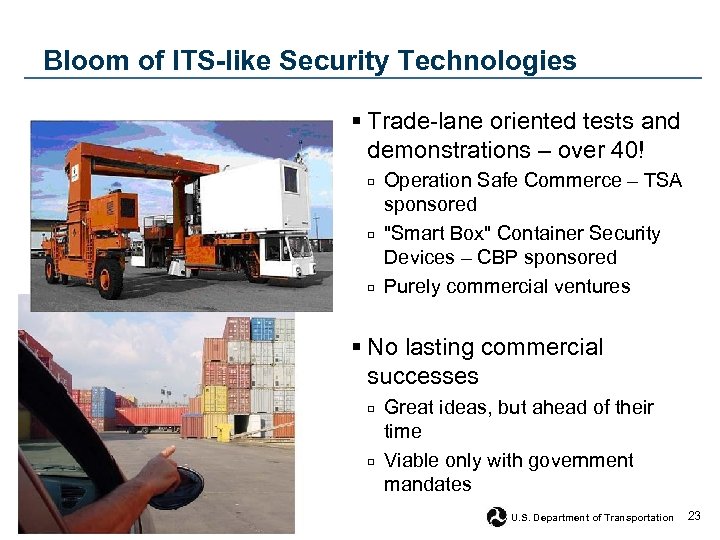 Bloom of ITS-like Security Technologies

▪ Trade-lane oriented tests and demonstrations – over 40!
▫ Operation Safe Commerce – TSA sponsored
▫ "Smart Box" Container Security Devices – CBP sponsored
▫ Purely commercial ventures

▪ No lasting commercial successes
▫ Great ideas, but ahead of their time
▫ Viable only with government mandates

U.S. Department of Transportation 23